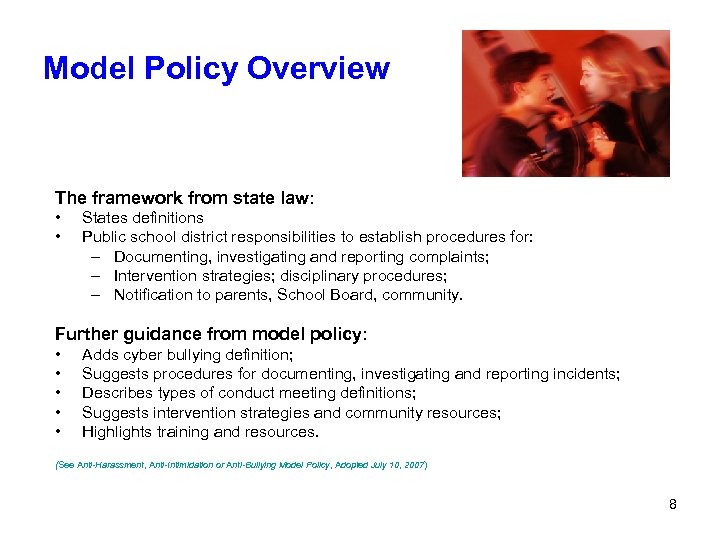 Model Policy Overview

The framework from state law:
• States definitions
• Public school district responsibilities to establish procedures for:
– Documenting, investigating and reporting complaints;
– Intervention strategies; disciplinary procedures;
– Notification to parents, School Board, community.

Further guidance from model policy:
• Adds cyber bullying definition;
• Suggests procedures for documenting, investigating and reporting incidents;
• Describes types of conduct meeting definitions;
• Suggests intervention strategies and community resources;
• Highlights training and resources.

(See Anti-Harassment, Anti-Intimidation or Anti-Bullying Model Policy, Adopted July 10, 2007)

8